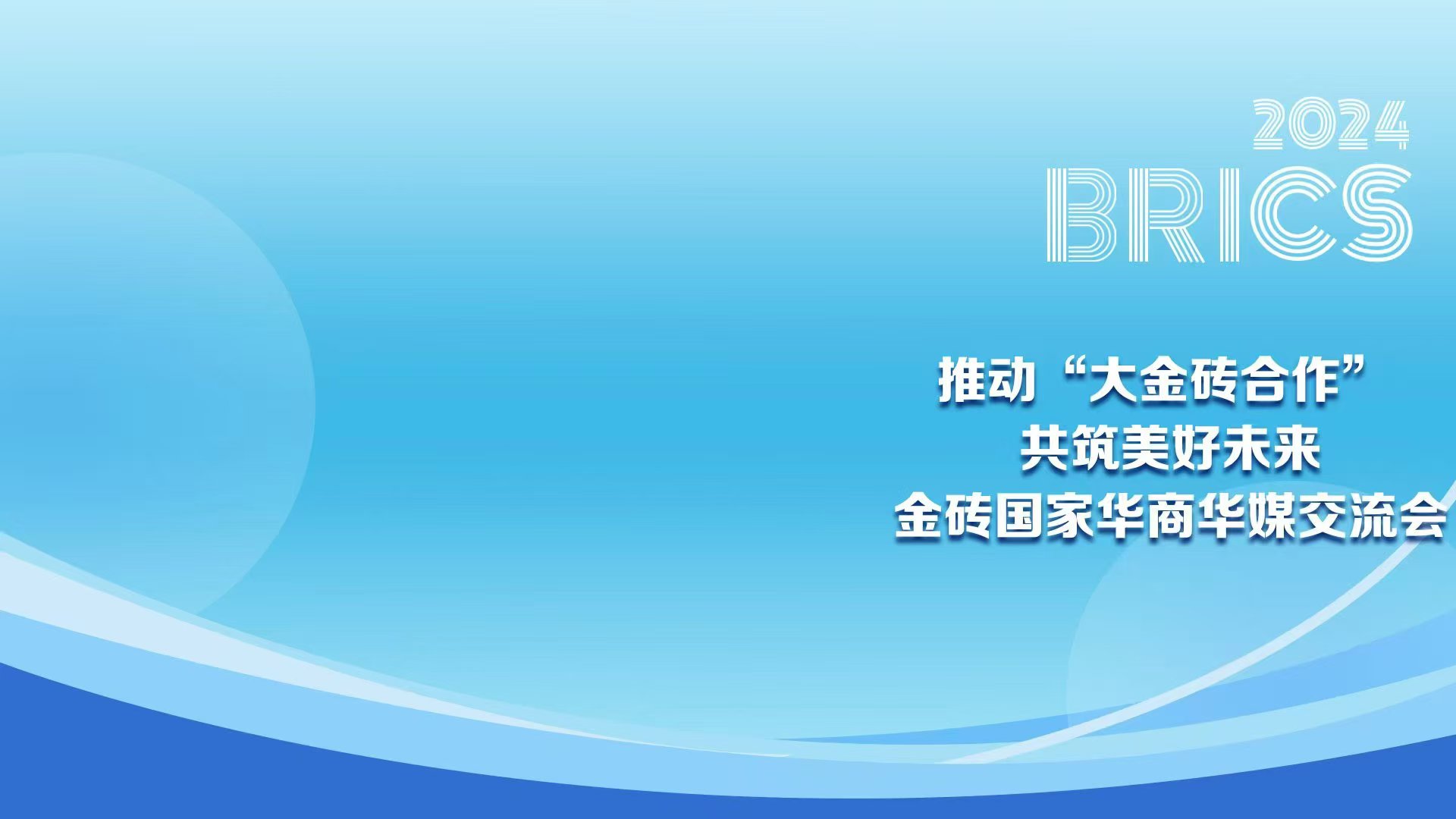 2024
BRICS

推动“大金砖合作”
共筑美好未来
金砖国家华商华媒交流会